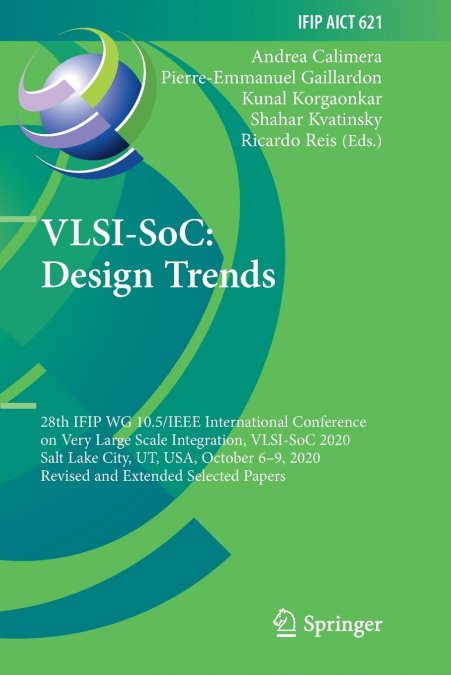 IFIP AICT 621

Andrea Calimera
Pierre-Emmanuel Gaillardon
Kunal Korgaonkar
Shahar Kvatinsky
Ricardo Reis (Eds.)

VLSI-SoC: Design Trends

28th IFIP WG 10.5/IEEE International Conference on Very Large Scale Integration, VLSI-SoC 2020
Salt Lake City, UT, USA, October 6–9, 2020
Revised and Extended Selected Papers

Springer